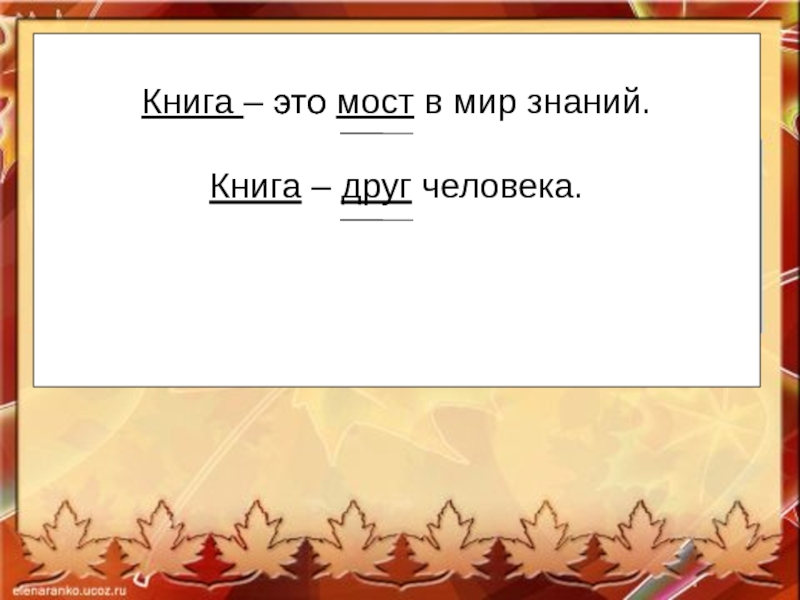 Книга – это мост в мир знаний.

Книга – друг человека.

elenaranko.ucoz.ru